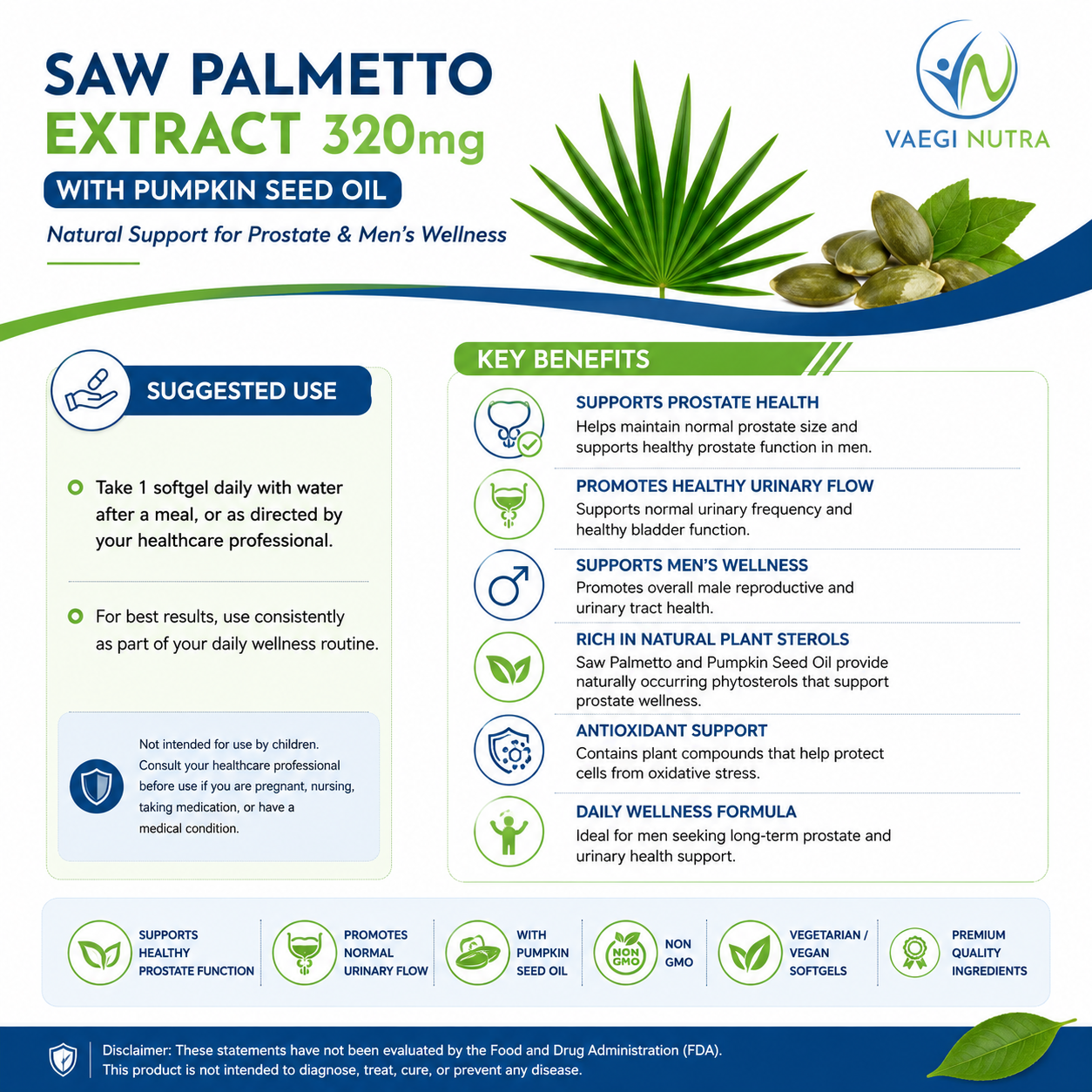 SAW PALMETTO
EXTRACT 320mg

WITH PUMPKIN SEED OIL

Natural Support for Prostate & Men's Wellness

VAEGI NUTRA

SUGGESTED USE

Take 1 softgel daily with water after a meal, or as directed by your healthcare professional.

For best results, use consistently as part of your daily wellness routine.

Not intended for use by children. Consult your healthcare professional before use if you are pregnant, nursing, taking medication, or have a medical condition.

KEY BENEFITS

SUPPORTS PROSTATE HEALTH
Helps maintain normal prostate size and supports healthy prostate function in men.

PROMOTES HEALTHY URINARY FLOW
Supports normal urinary frequency and healthy bladder function.

SUPPORTS MEN'S WELLNESS
Promotes overall male reproductive and urinary tract health.

RICH IN NATURAL PLANT STEROLS
Saw Palmetto and Pumpkin Seed Oil provide naturally occurring phytosterols that support prostate wellness.

ANTIOXIDANT SUPPORT
Contains plant compounds that help protect cells from oxidative stress.

DAILY WELLNESS FORMULA
Ideal for men seeking long-term prostate and urinary health support.

SUPPORTS HEALTHY PROSTATE FUNCTION

PROMOTES NORMAL URINARY FLOW

WITH PUMPKIN SEED OIL

NON GMO NON GMO

VEGETARIAN / VEGAN SOFTGELS

PREMIUM QUALITY INGREDIENTS

Disclaimer: These statements have not been evaluated by the Food and Drug Administration (FDA). This product is not intended to diagnose, treat, cure, or prevent any disease.